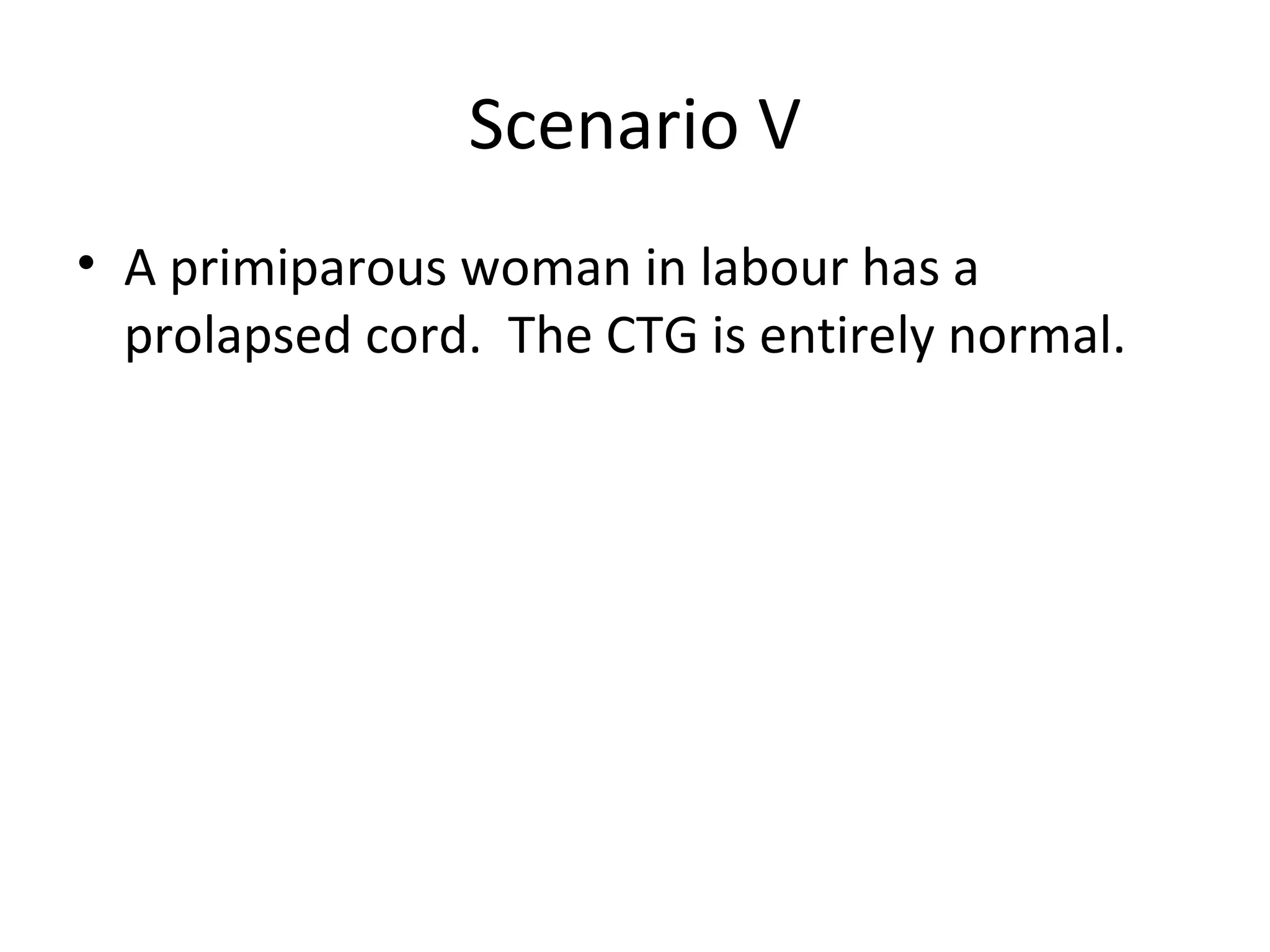 Scenario V

• A primiparous woman in labour has a prolapsed cord.  The CTG is entirely normal.